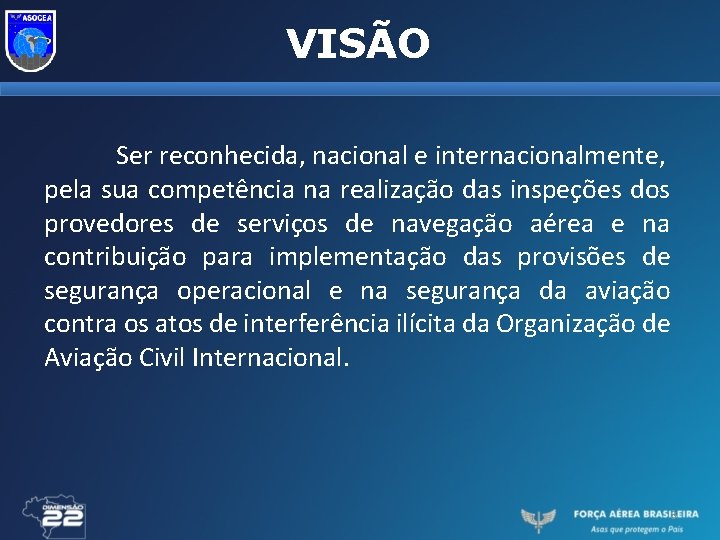 ASOCEA

VISÃO

Ser reconhecida, nacional e internacionalmente, pela sua competência na realização das inspeções dos provedores de serviços de navegação aérea e na contribuição para implementação das provisões de segurança operacional e na segurança da aviação contra os atos de interferência ilícita da Organização de Aviação Civil Internacional.

DIMENSÃO 22

FORÇA AÉREA BRASILEIRA
Asas que protegem o País